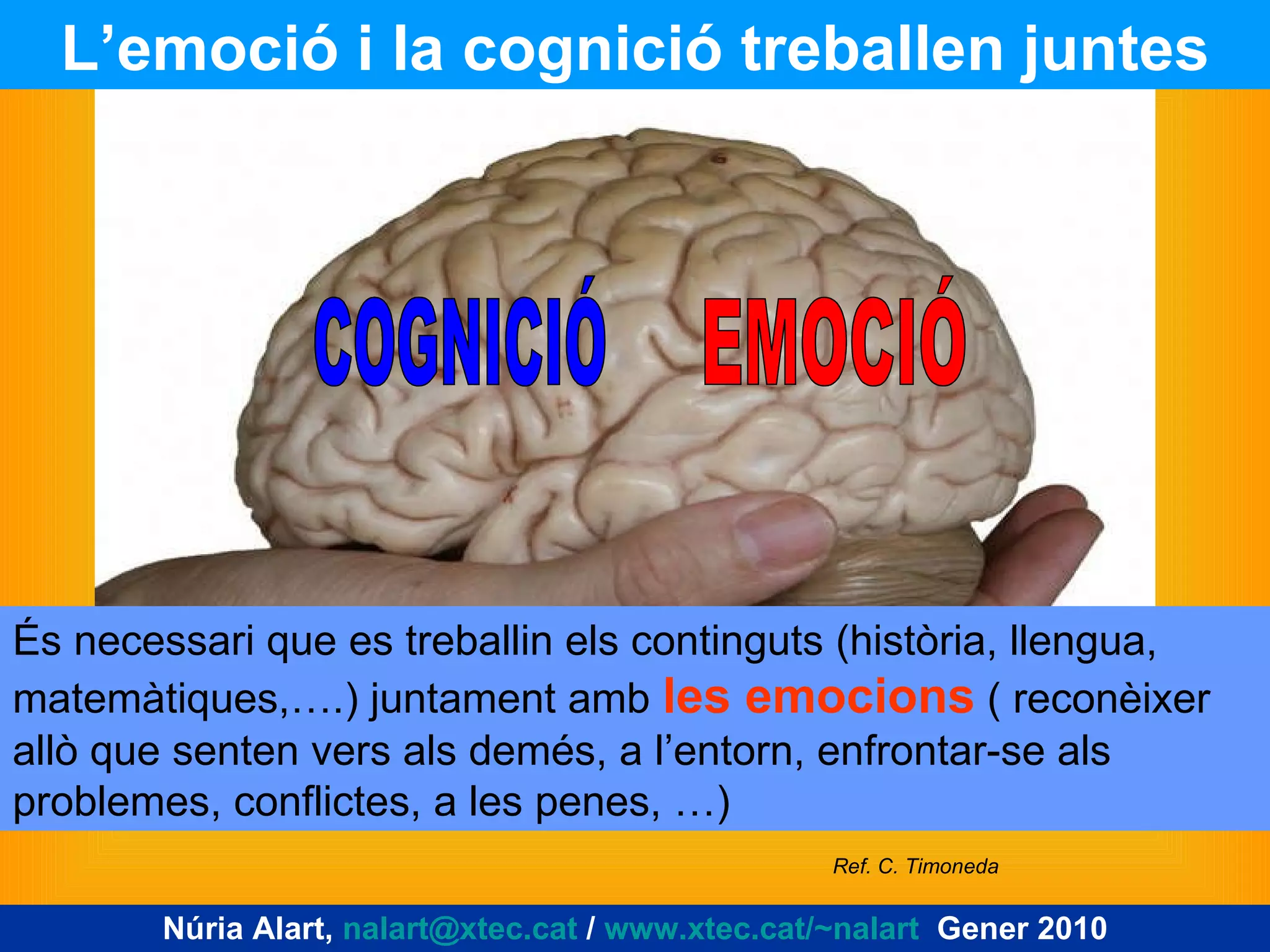 L’emoció i la cognició treballen juntes

COGNICIÓ EMOCIÓ

És necessari que es treballin els continguts (història, llengua, matemàtiques,….) juntament amb les emocions ( reconèixer allò que senten vers als demés, a l’entorn, enfrontar-se als problemes, conflictes, a les penes, …)

Ref. C. Timoneda

Núria Alart, nalart@xtec.cat / www.xtec.cat/~nalart Gener 2010